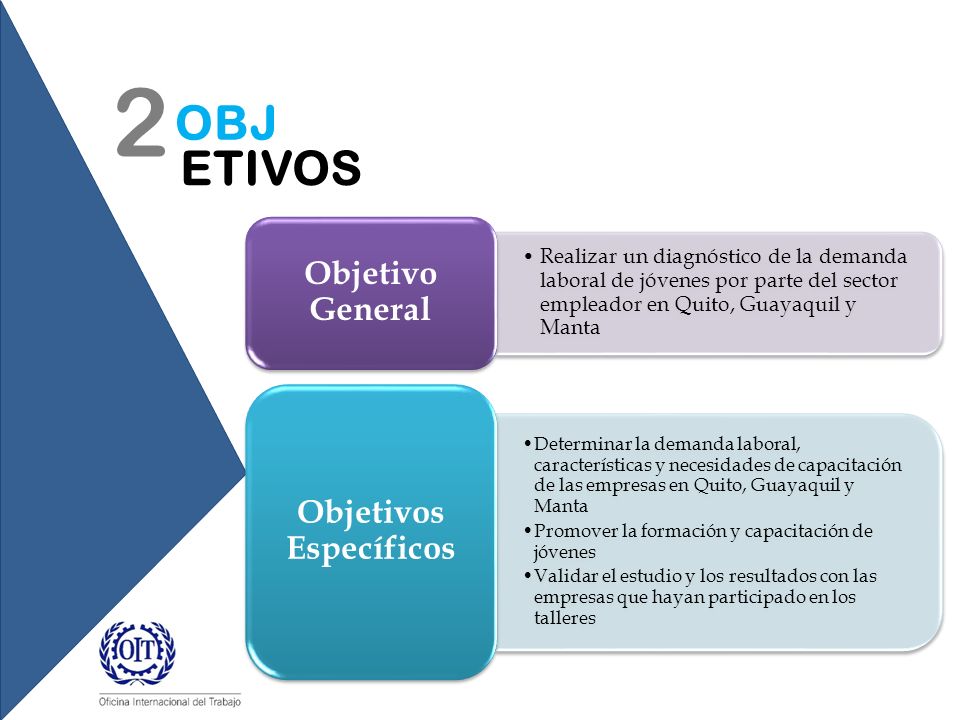 2 OBJ ETIVOS

Objetivo General

• Realizar un diagnóstico de la demanda laboral de jóvenes por parte del sector empleador en Quito, Guayaquil y Manta

Objetivos Específicos

• Determinar la demanda laboral, características y necesidades de capacitación de las empresas en Quito, Guayaquil y Manta
• Promover la formación y capacitación de jóvenes
• Validar el estudio y los resultados con las empresas que hayan participado en los talleres

OIT
Oficina Internacional del Trabajo